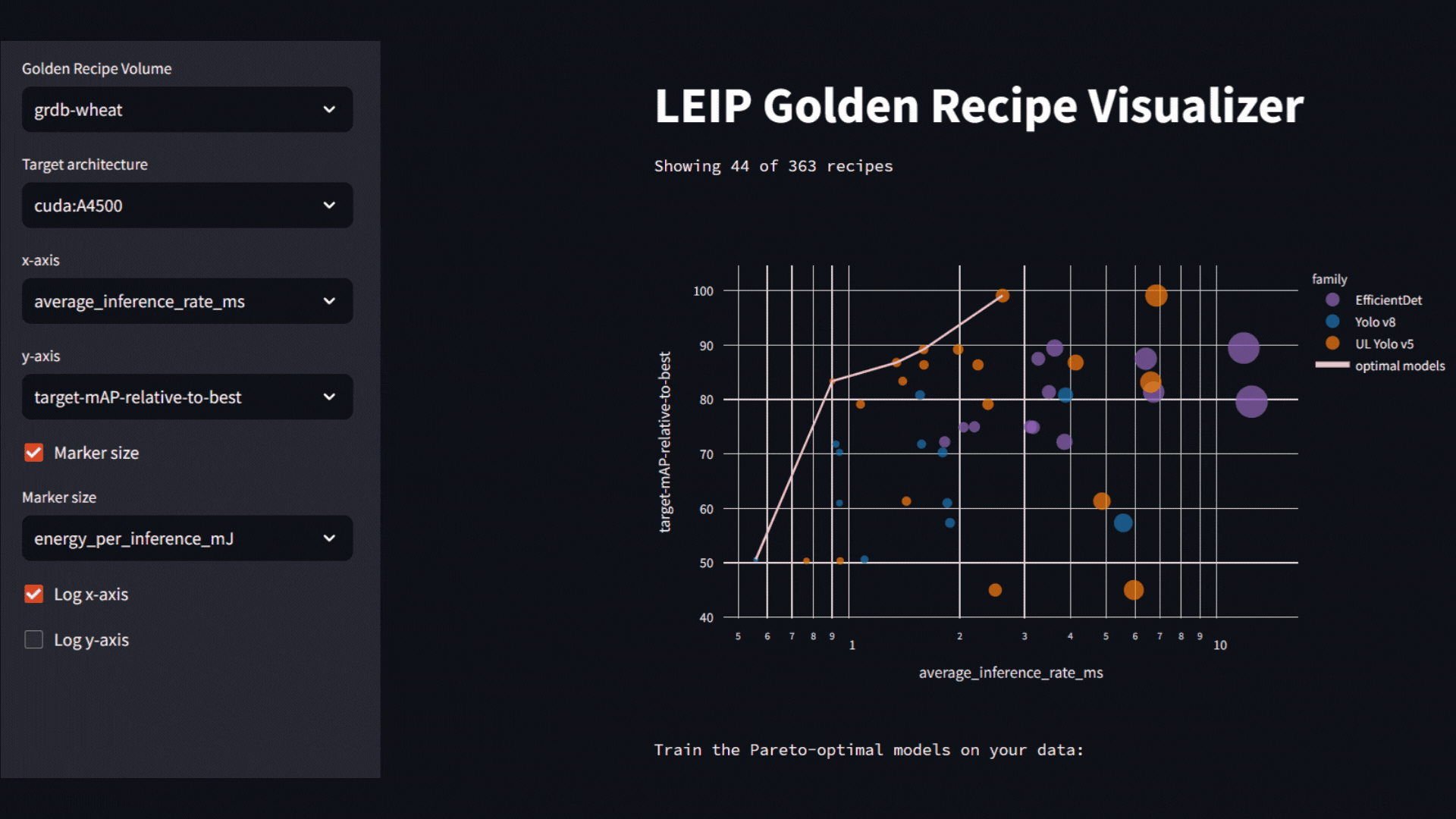 Golden Recipe Volume

grdb-wheat

Target architecture

cuda:A4500

x-axis

average_inference_rate_ms

y-axis

target-mAP-relative-to-best

Marker size

Marker size

energy_per_inference_mJ

Log x-axis

Log y-axis

LEIP Golden Recipe Visualizer

Showing 44 of 363 recipes

target-mAP-relative-to-best

100
90
80
70
60
50
40

5 6 7 8 9 1 2 3 4 5 6 7 8 9 10

average_inference_rate_ms

family
EfficientDet
Yolo v8
UL Yolo v5
optimal models

Train the Pareto-optimal models on your data: